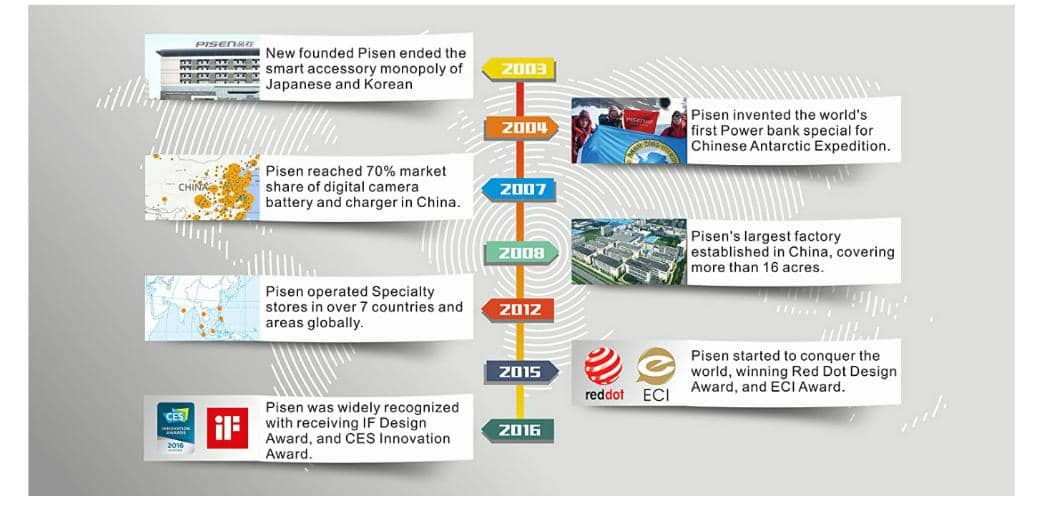 PISEN

New founded Pisen ended the smart accessory monopoly of Japanese and Korean

2003

2004

Pisen invented the world's first Power bank special for Chinese Antarctic Expedition.

CHINA

Pisen reached 70% market share of digital camera battery and charger in China.

2007

2008

Pisen's largest factory established in China, covering more than 16 acres.

Pisen operated Specialty stores in over 7 countries and areas globally.

2012

2015

reddot

ECI

Pisen started to conquer the world, winning Red Dot Design Award, and ECI Award.

CES INNOVATION AWARDS 2016

iF

Pisen was widely recognized with receiving IF Design Award, and CES Innovation Award.

2016